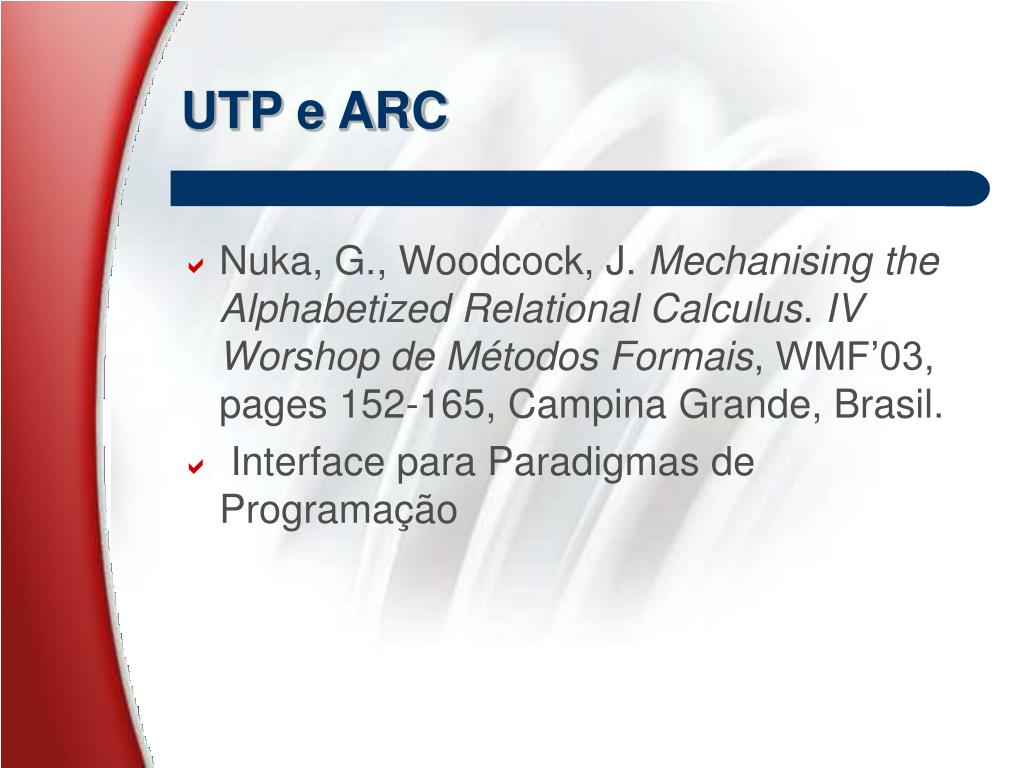 UTP e ARC

Nuka, G., Woodcock, J. Mechanising the Alphabetized Relational Calculus. IV Worshop de Métodos Formais, WMF’03, pages 152-165, Campina Grande, Brasil.

Interface para Paradigmas de Programação